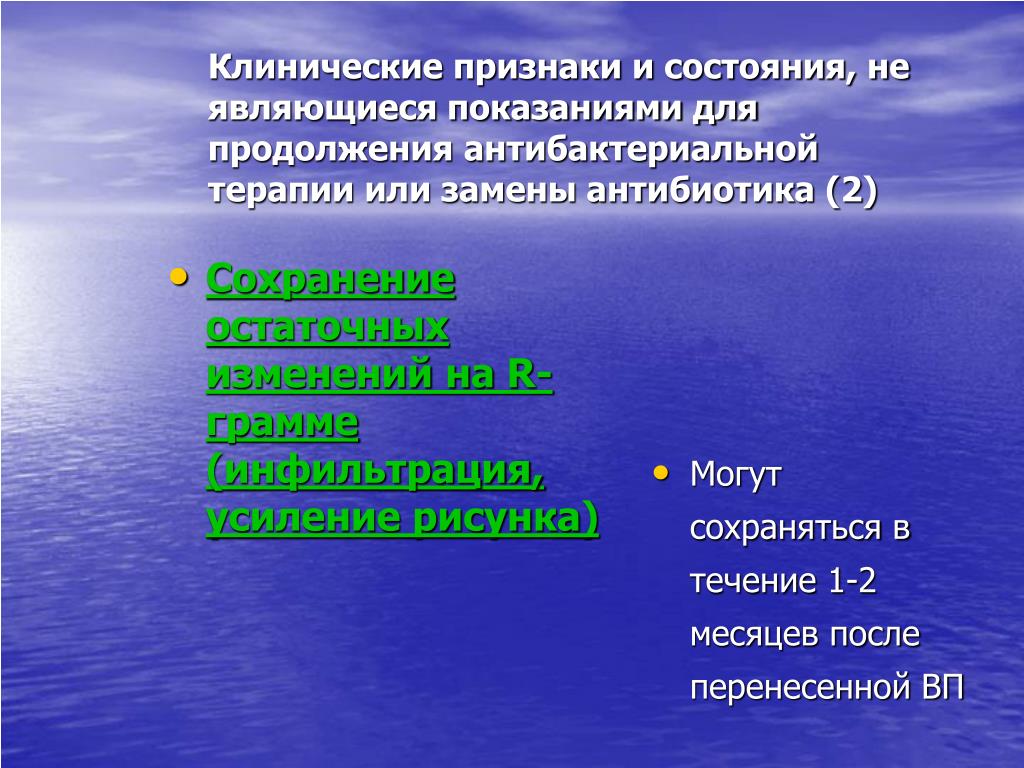 Клинические признаки и состояния, не являющиеся показаниями для продолжения антибактериальной терапии или замены антибиотика (2)

• Сохранение остаточных изменений на R-грамме (инфильтрация, усиление рисунка)

• Могут сохраняться в течение 1-2 месяцев после перенесенной ВП